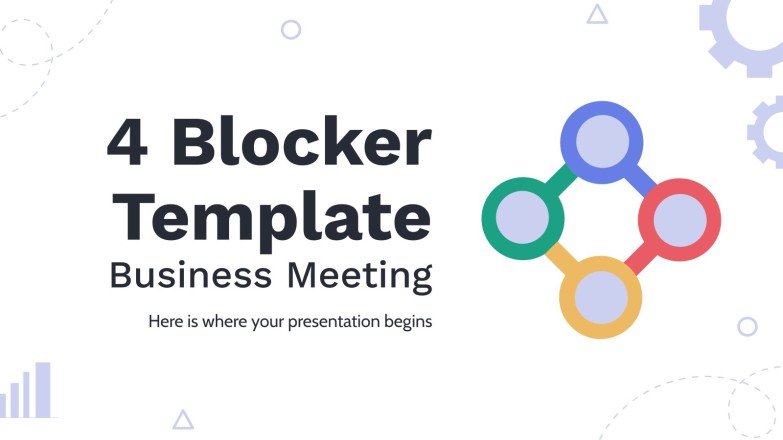 4 Blocker Template
Business Meeting

Here is where your presentation begins